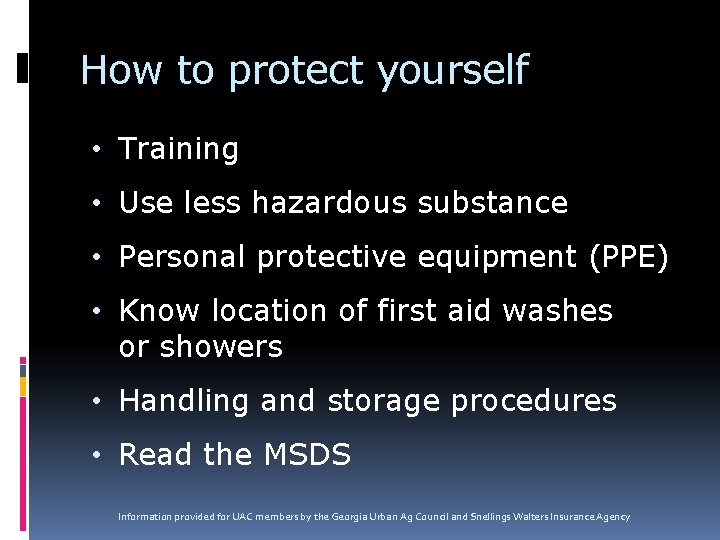 How to protect yourself

• Training
• Use less hazardous substance
• Personal protective equipment (PPE)
• Know location of first aid washes or showers
• Handling and storage procedures
• Read the MSDS

Information provided for UAC members by the Georgia Urban Ag Council and Snellings Walters Insurance Agency